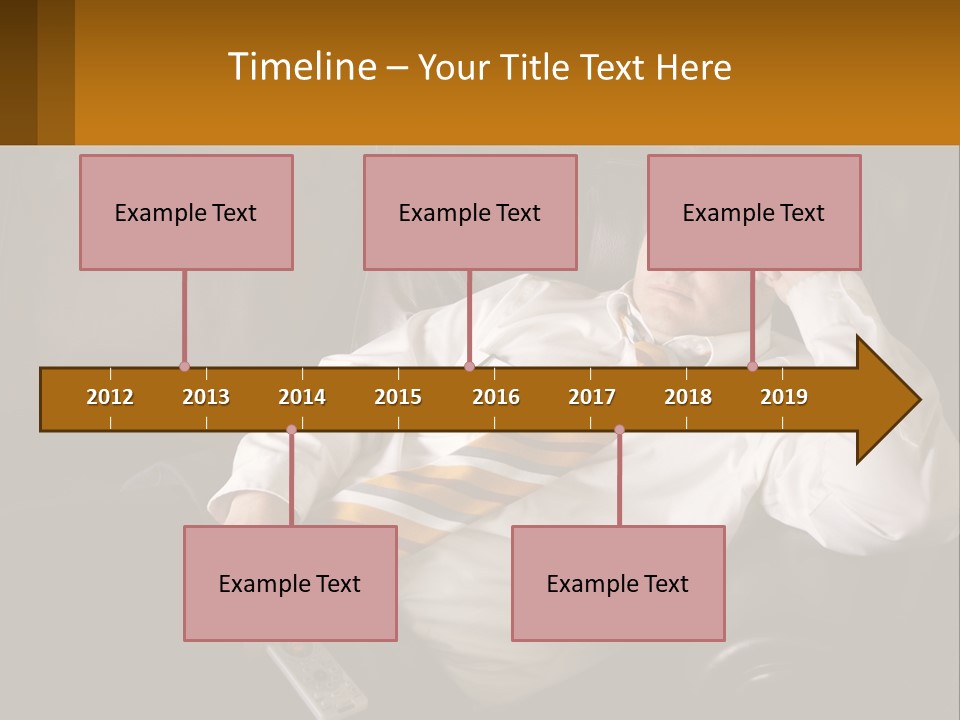 Timeline – Your Title Text Here

Example Text

Example Text

Example Text

2012 2013 2014 2015 2016 2017 2018 2019

Example Text

Example Text